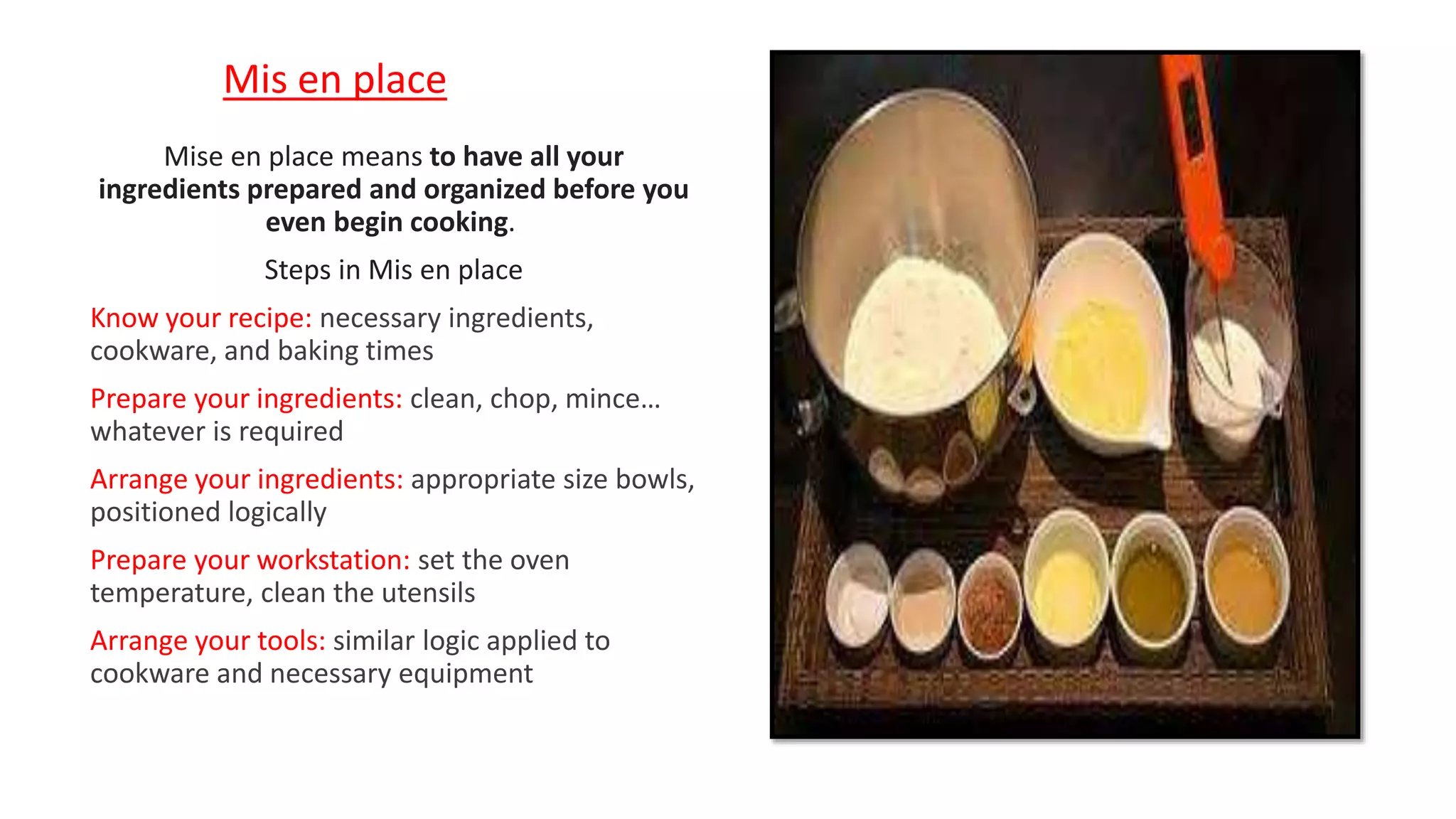 Mis en place

Mise en place means to have all your ingredients prepared and organized before you even begin cooking.

Steps in Mis en place

Know your recipe: necessary ingredients, cookware, and baking times

Prepare your ingredients: clean, chop, mince… whatever is required

Arrange your ingredients: appropriate size bowls, positioned logically

Prepare your workstation: set the oven temperature, clean the utensils

Arrange your tools: similar logic applied to cookware and necessary equipment